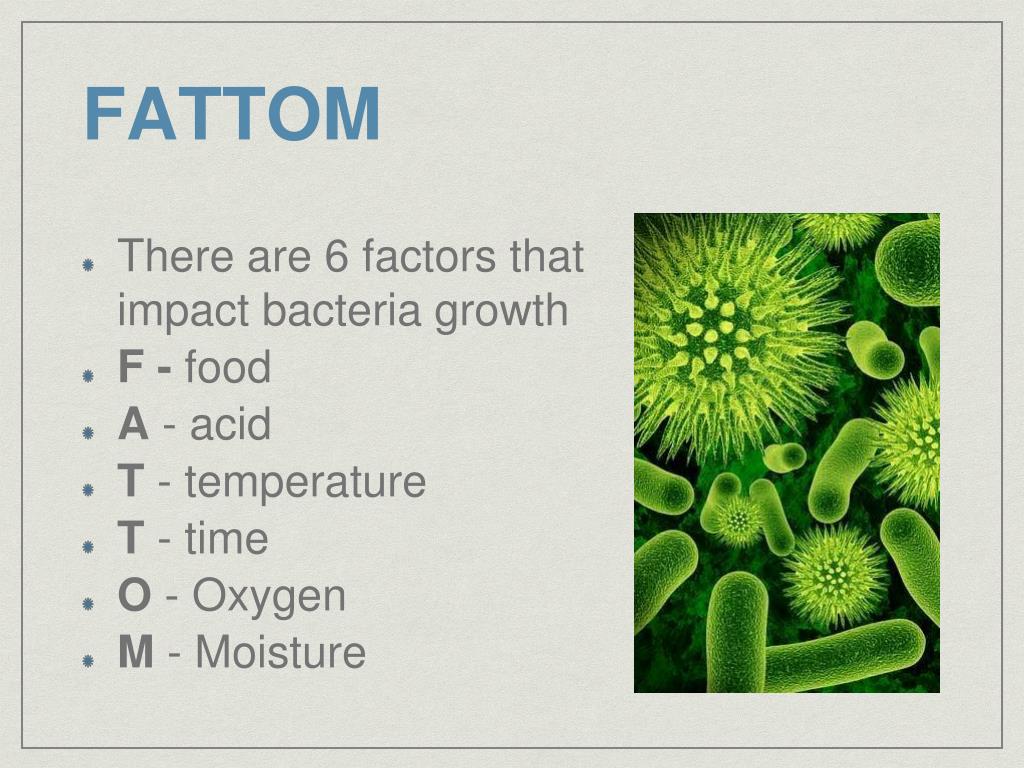 FATTOM

There are 6 factors that impact bacteria growth
F - food
A - acid
T - temperature
T - time
O - Oxygen
M - Moisture